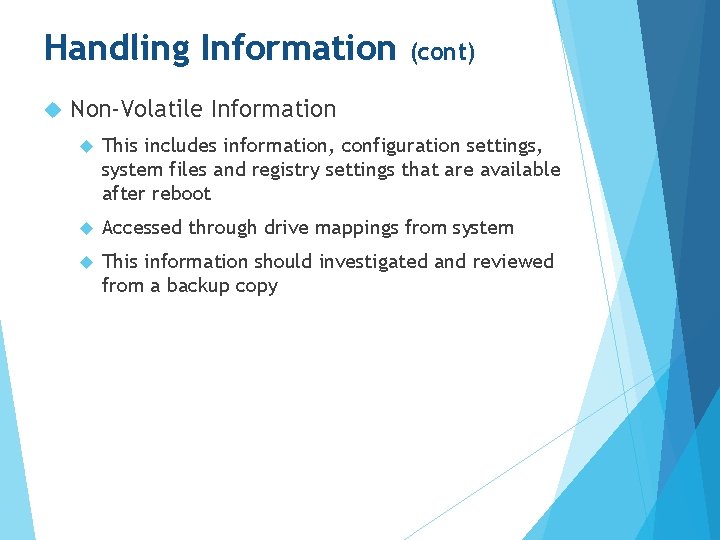 Handling Information (cont)

Non-Volatile Information

This includes information, configuration settings, system files and registry settings that are available after reboot

Accessed through drive mappings from system

This information should investigated and reviewed from a backup copy